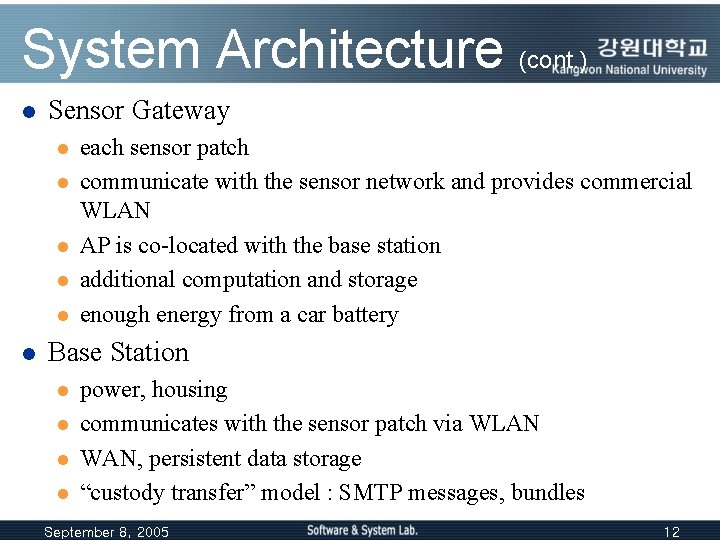 System Architecture (cont.)

강원대학교
Kangwon National University

Sensor Gateway

each sensor patch

communicate with the sensor network and provides commercial WLAN

AP is co-located with the base station

additional computation and storage

enough energy from a car battery

Base Station

power, housing

communicates with the sensor patch via WLAN

WAN, persistent data storage

“custody transfer” model : SMTP messages, bundles

September 8, 2005 Software & System Lab. 12